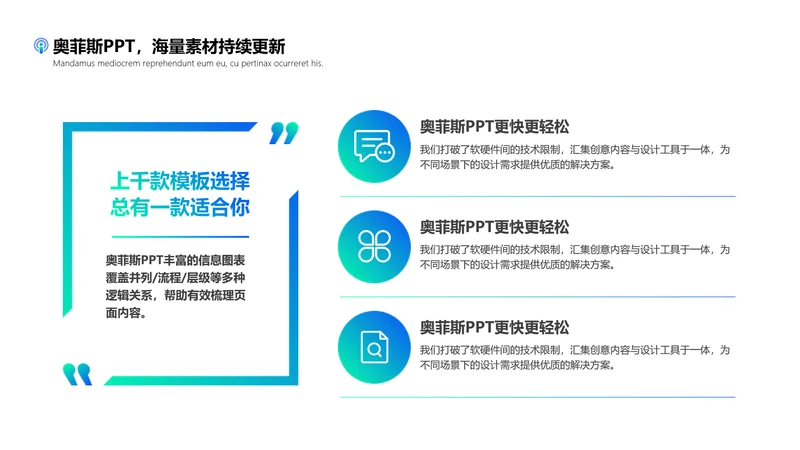 奥菲斯PPT，海量素材持续更新
Mandamus mediocrem reprehendunt eum eu, cu pertinax ocurreret his.

上千款模板选择
总有一款适合你

奥菲斯PPT丰富的信息图表覆盖并列/流程/层级等多种逻辑关系，帮助有效梳理页面内容。

奥菲斯PPT更快更轻松
我们打破了软硬件间的技术限制，汇集创意内容与设计工具于一体，为不同场景下的设计需求提供优质的解决方案。

奥菲斯PPT更快更轻松
我们打破了软硬件间的技术限制，汇集创意内容与设计工具于一体，为不同场景下的设计需求提供优质的解决方案。

奥菲斯PPT更快更轻松
我们打破了软硬件间的技术限制，汇集创意内容与设计工具于一体，为不同场景下的设计需求提供优质的解决方案。